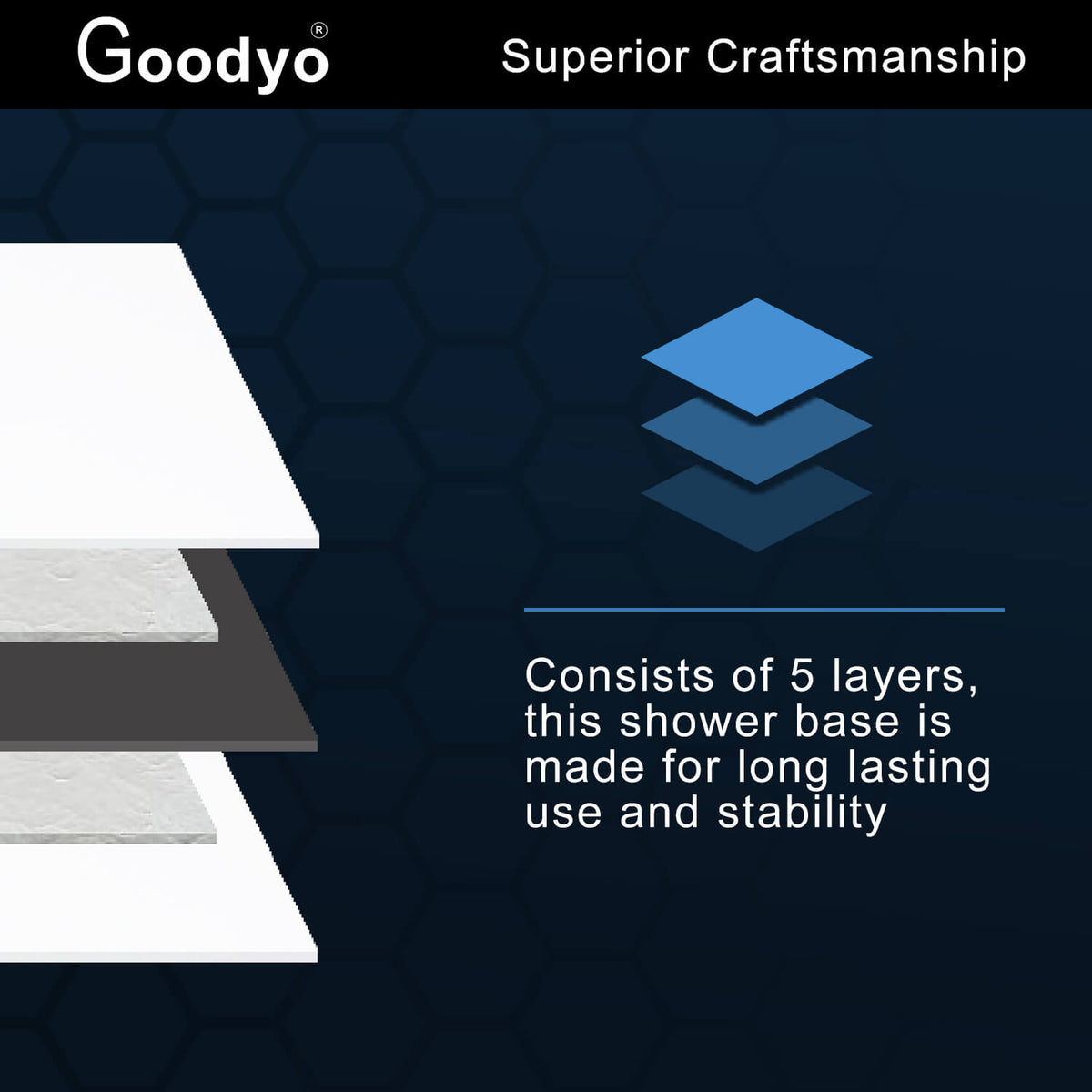 Goodyo®

Superior Craftsmanship

Consists of 5 layers, this shower base is made for long lasting use and stability